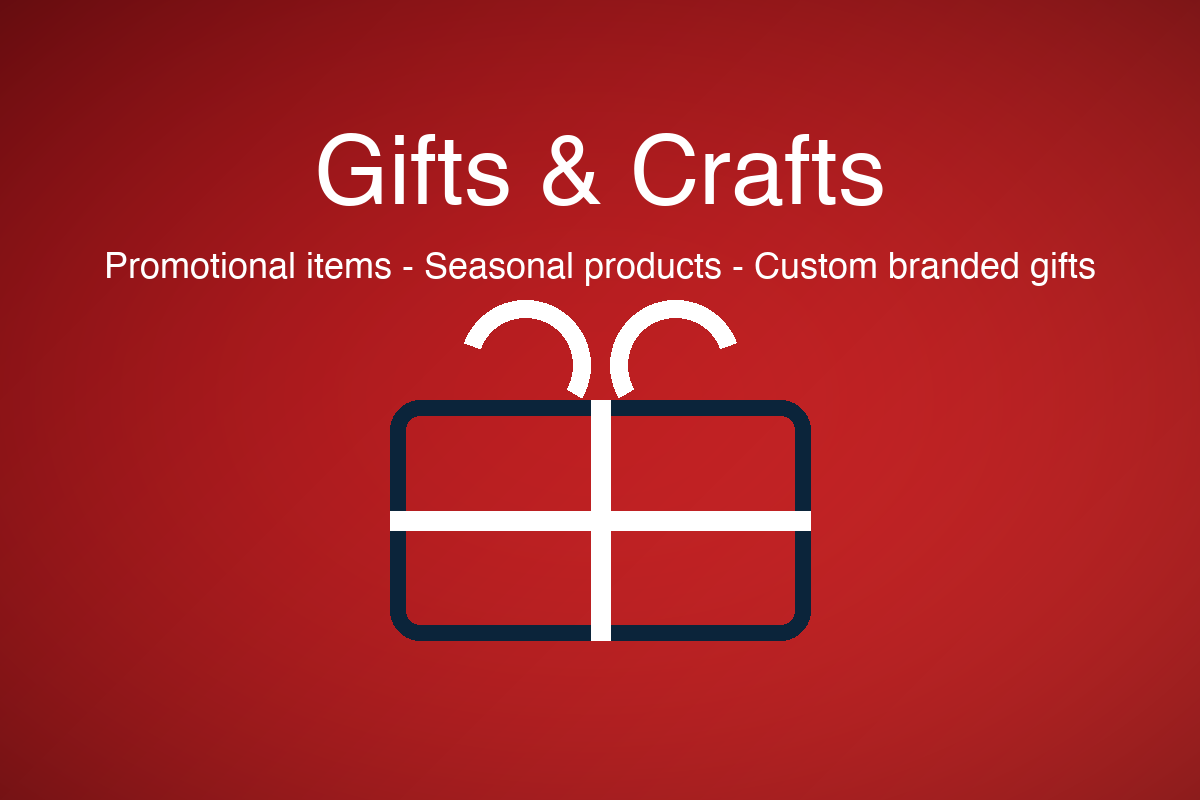 Gifts & Crafts

Promotional items - Seasonal products - Custom branded gifts